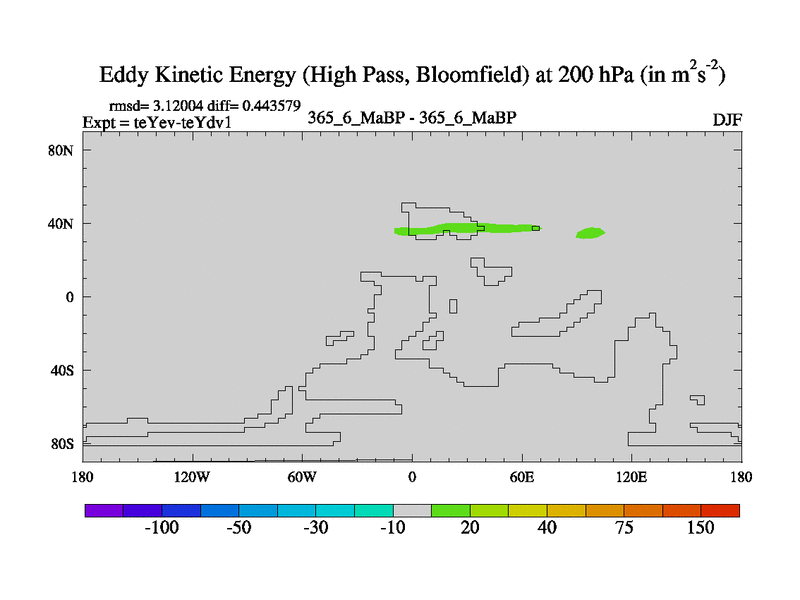 Eddy Kinetic Energy (High Pass, Bloomfield) at 200 hPa (in $m^2s^{-2}$)

rmsd= 3.12004 diff= 0.443579
Expt = teYev-teYdv1
365_6_MaBP - 365_6_MaBP
DJF

80N
40N
0
40S
80S

180
120W
60W
0
60E
120E
180

-100
-50
-30
-10
20
40
75
150